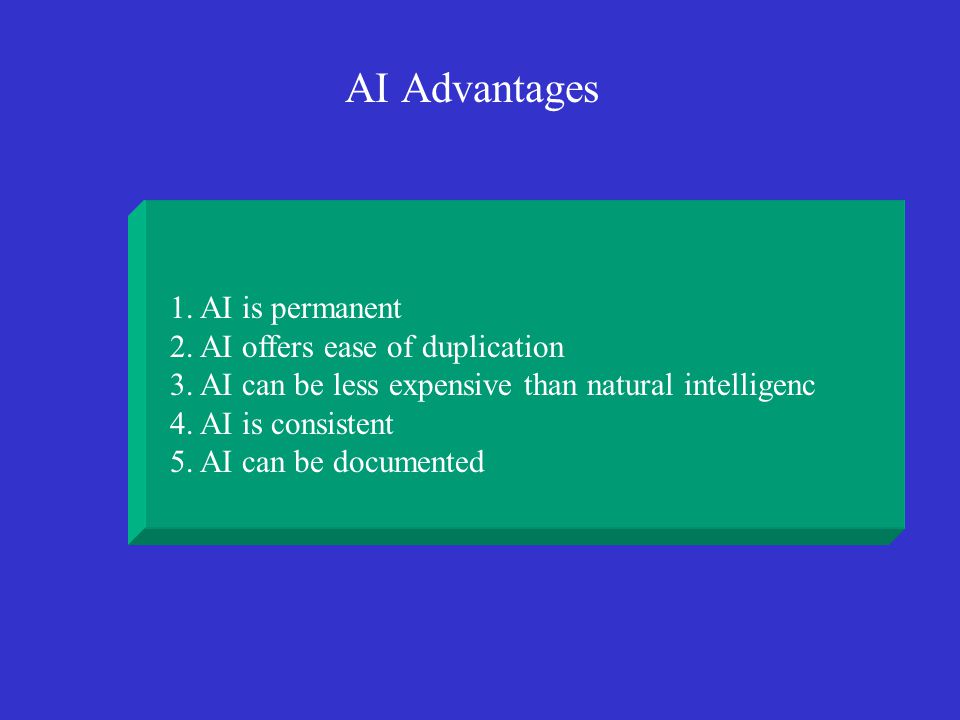 AI Advantages

1. AI is permanent
2. AI offers ease of duplication
3. AI can be less expensive than natural intelligenc
4. AI is consistent
5. AI can be documented